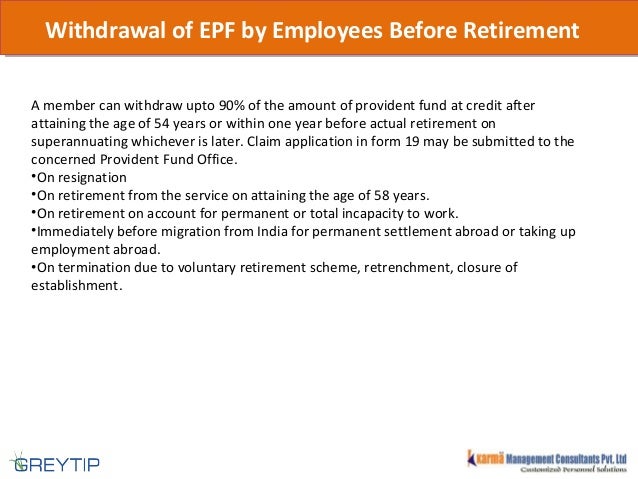 Withdrawal of EPF by Employees Before Retirement

A member can withdraw upto 90% of the amount of provident fund at credit after attaining the age of 54 years or within one year before actual retirement on superannuating whichever is later. Claim application in form 19 may be submitted to the concerned Provident Fund Office.
•On resignation
•On retirement from the service on attaining the age of 58 years.
•On retirement on account for permanent or total incapacity to work.
•Immediately before migration from India for permanent settlement abroad or taking up employment abroad.
•On termination due to voluntary retirement scheme, retrenchment, closure of establishment.

GREYTIP

Karma Management Consultants Pvt. Ltd
Customized Personnel Solutions